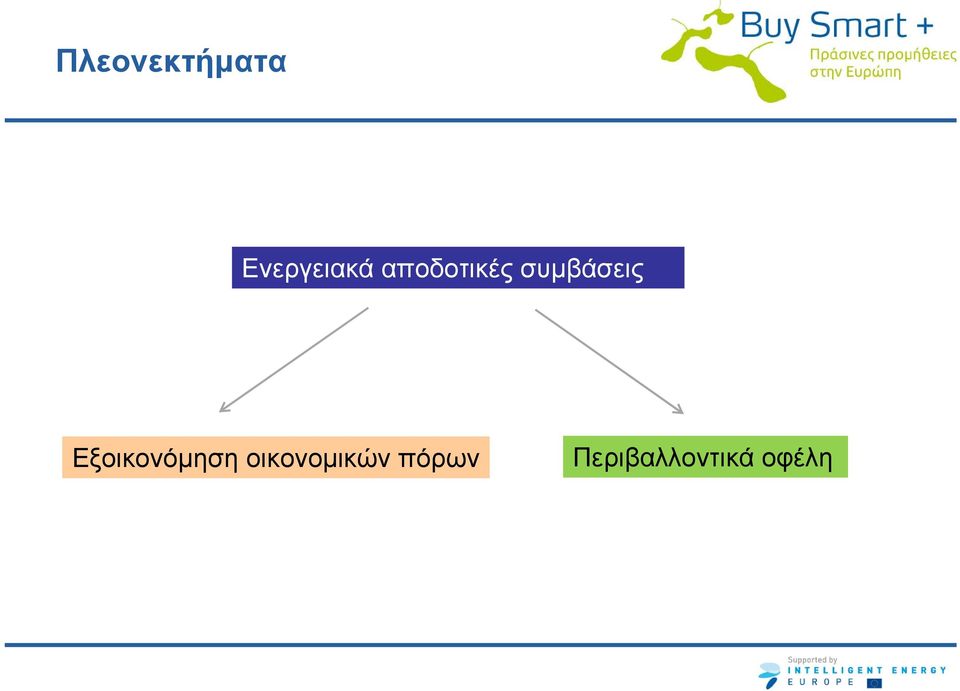 Πλεονεκτήματα

Buy Smart +
Πράσινες προμήθειες στην Ευρώπη

Ενεργειακά αποδοτικές συμβάσεις

Εξοικονόμηση οικονομικών πόρων

Περιβαλλοντικά οφέλη

Supported by
INTELLIGENT ENERGY
EUROPE